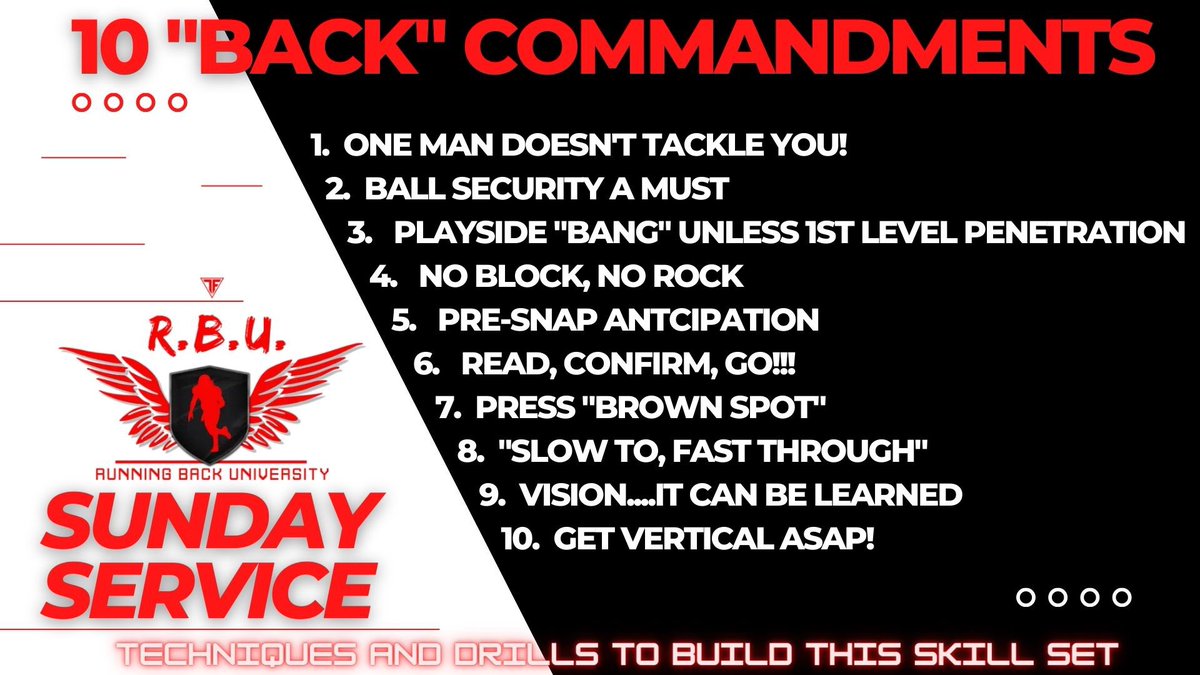 10 "BACK" COMMANDMENTS

1. ONE MAN DOESN'T TACKLE YOU!
2. BALL SECURITY A MUST
3. PLAYSIDE "BANG" UNLESS 1ST LEVEL PENETRATION
4. NO BLOCK, NO ROCK
5. PRE-SNAP ANTCIPATION
6. READ, CONFIRM, GO!!!
7. PRESS "BROWN SPOT"
8. "SLOW TO, FAST THROUGH"
9. VISION....IT CAN BE LEARNED
10. GET VERTICAL ASAP!

TF

R.B.U.

RUNNING BACK UNIVERSITY

SUNDAY SERVICE

TECHNIQUES AND DRILLS TO BUILD THIS SKILL SET